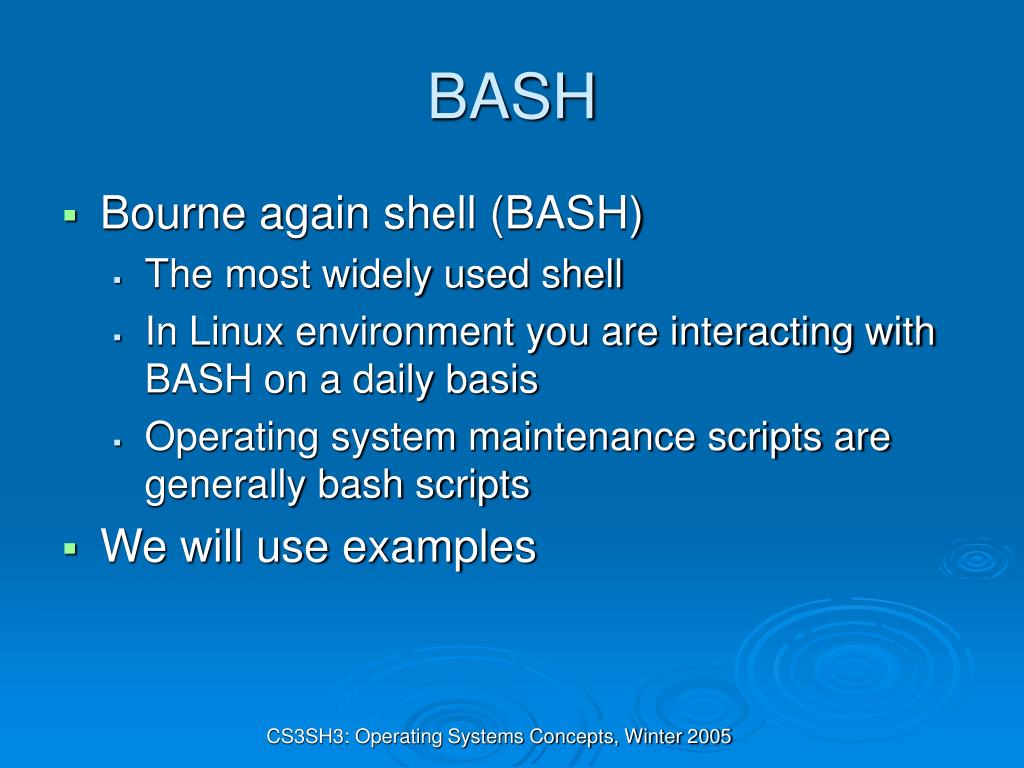 BASH

- Bourne again shell (BASH)
  - The most widely used shell
  - In Linux environment you are interacting with BASH on a daily basis
  - Operating system maintenance scripts are generally bash scripts
- We will use examples

CS3SH3: Operating Systems Concepts, Winter 2005